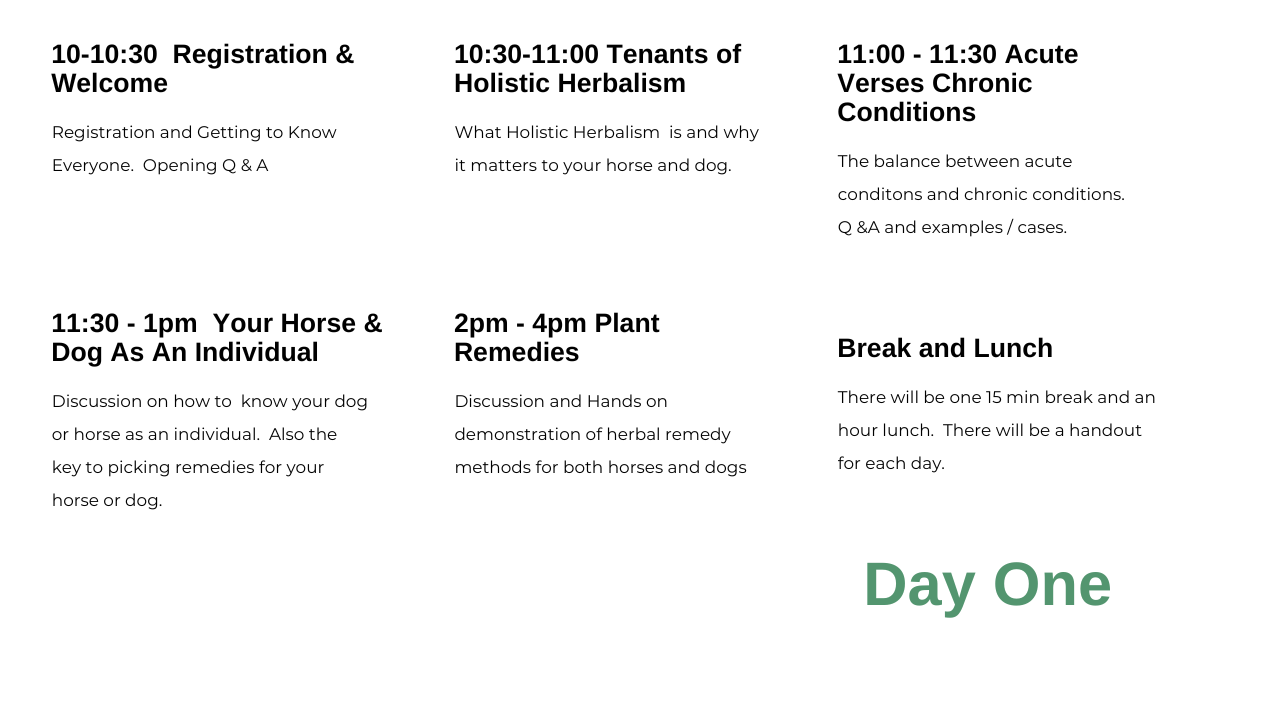 10-10:30  Registration & Welcome

Registration and Getting to Know Everyone.  Opening Q & A

10:30-11:00 Tenants of Holistic Herbalism

What Holistic Herbalism  is and why it matters to your horse and dog.

11:00 - 11:30 Acute Verses Chronic Conditions

The balance between acute conditons and chronic conditions. Q &A and examples / cases.

11:30 - 1pm  Your Horse & Dog As An Individual

Discussion on how to  know your dog or horse as an individual.  Also the key to picking remedies for your horse or dog.

2pm - 4pm Plant Remedies

Discussion and Hands on demonstration of herbal remedy methods for both horses and dogs

Break and Lunch

There will be one 15 min break and an hour lunch.  There will be a handout for each day.

Day One